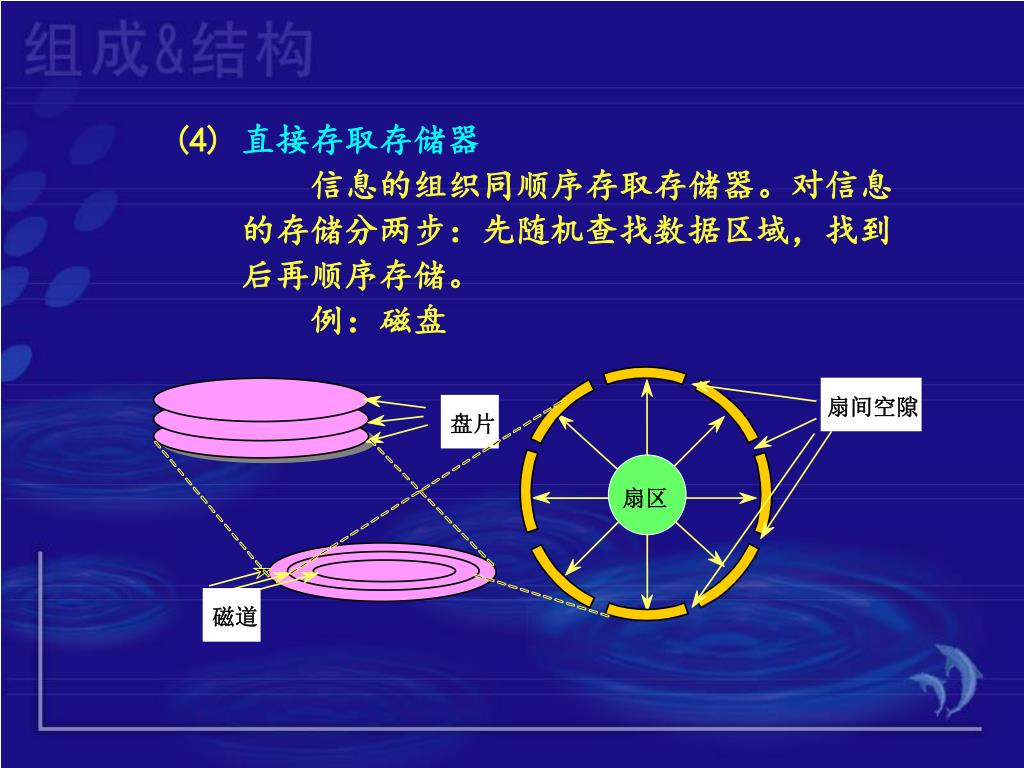 组成&结构

(4) 直接存取存储器

信息的组织同顺序存取存储器。对信息的存储分两步：先随机查找数据区域，找到后再顺序存储。

例：磁盘

盘片

扇间空隙

扇区

磁道